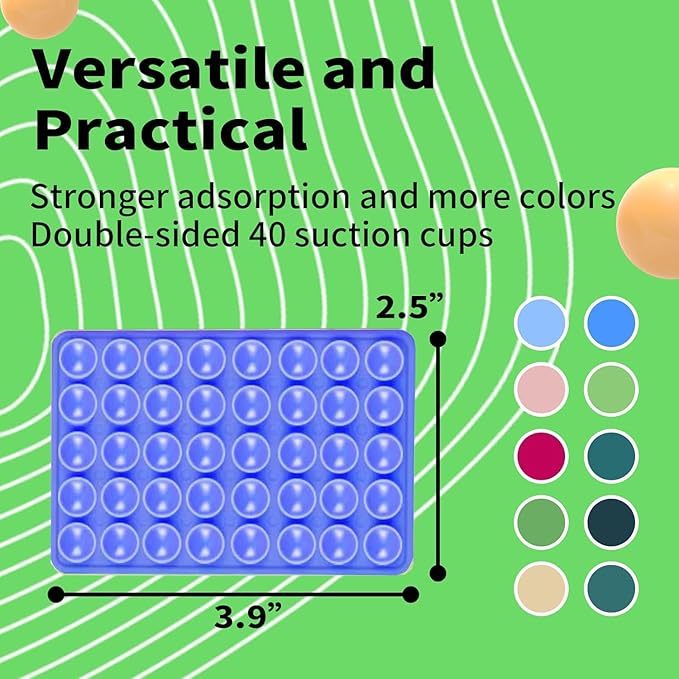 Versatile and Practical

Stronger adsorption and more colors
Double-sided 40 suction cups

2.5”

3.9”